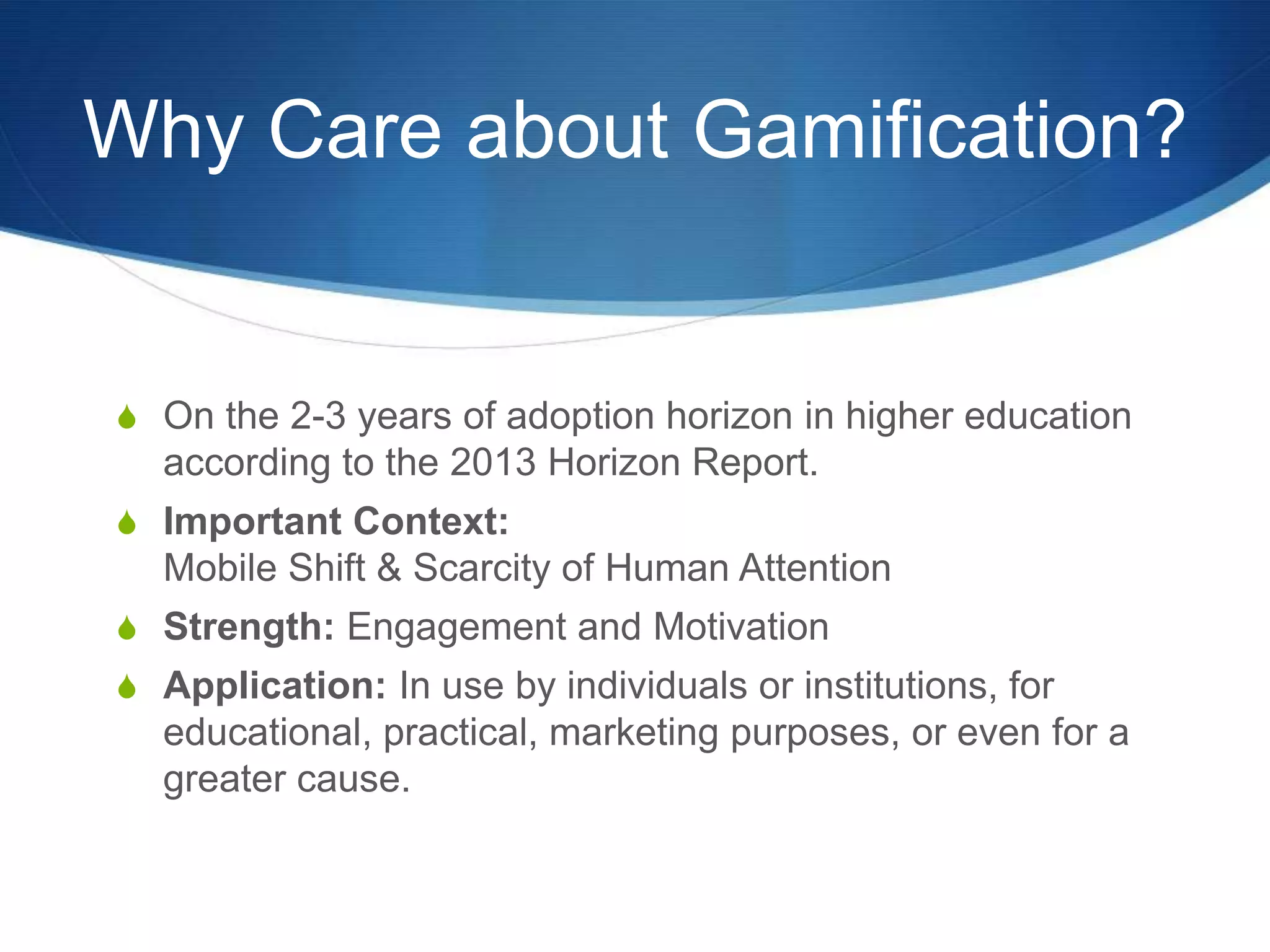 Why Care about Gamification?

On the 2-3 years of adoption horizon in higher education according to the 2013 Horizon Report.

Important Context:
Mobile Shift & Scarcity of Human Attention

Strength: Engagement and Motivation

Application: In use by individuals or institutions, for educational, practical, marketing purposes, or even for a greater cause.